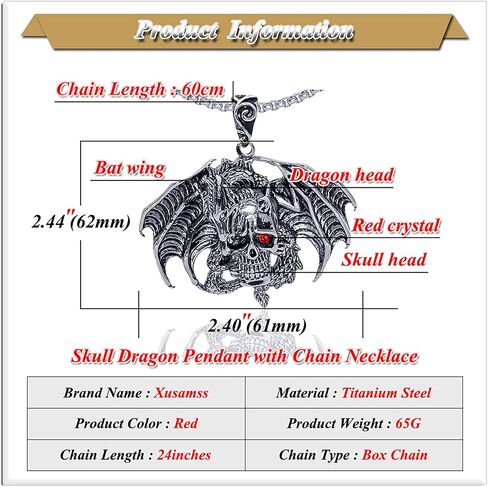 Product Information

Chain Length : 60cm

Bat wing

Dragon head

2.44"(62mm)

Red crystal

Skull head

2.40"(61mm)

Skull Dragon Pendant with Chain Necklace

| Brand Name : Xusamss | Material : Titanium Steel |
|---|---|
| Product Color : Red | Product Weight : 65G |
| Chain Length : 24inches | Chain Type : Box Chain |